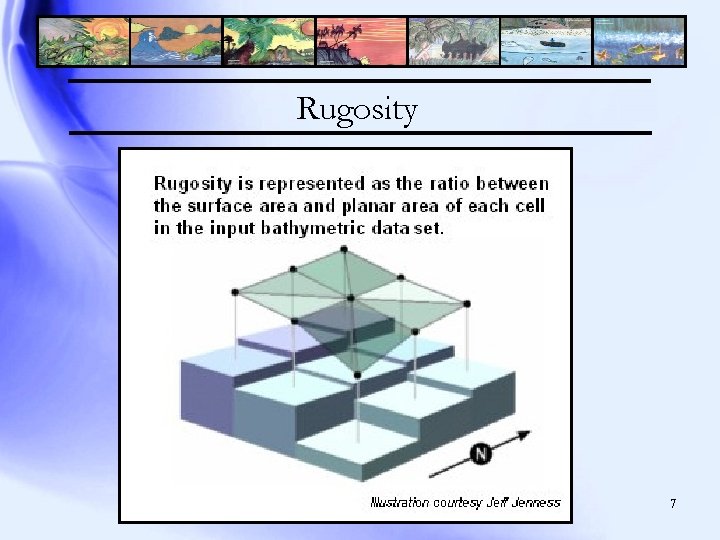 Rugosity

Rugosity is represented as the ratio between the surface area and planar area of each cell in the input bathymetric data set.

N

Illustration courtesy Jeff Jenness

7